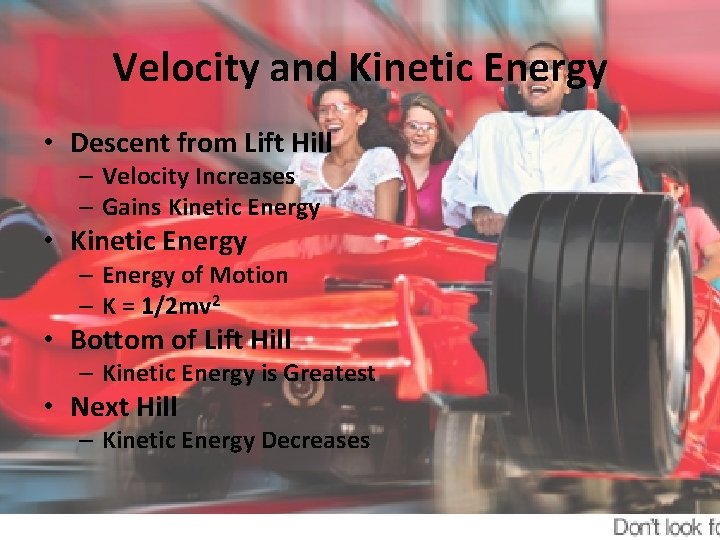 Velocity and Kinetic Energy

• Descent from Lift Hill
  – Velocity Increases
  – Gains Kinetic Energy
• Kinetic Energy
  – Energy of Motion
  – $K = 1/2mv^2$
• Bottom of Lift Hill
  – Kinetic Energy is Greatest
• Next Hill
  – Kinetic Energy Decreases

Don't look fo